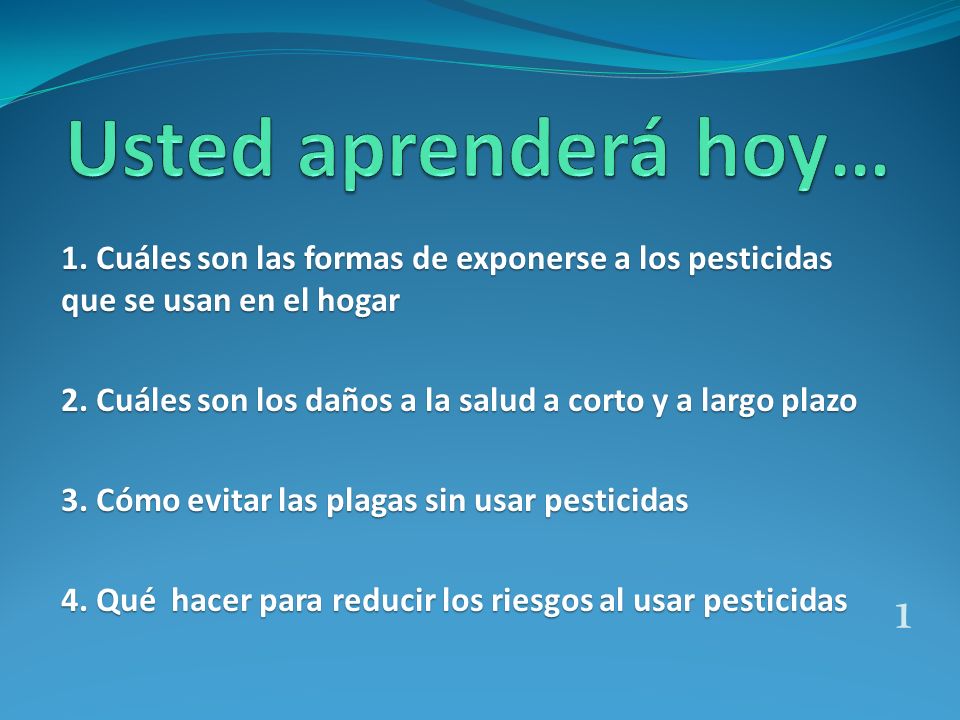 Usted aprenderá hoy…

1. Cuáles son las formas de exponerse a los pesticidas que se usan en el hogar

2. Cuáles son los daños a la salud a corto y a largo plazo

3. Cómo evitar las plagas sin usar pesticidas

4. Qué hacer para reducir los riesgos al usar pesticidas

1